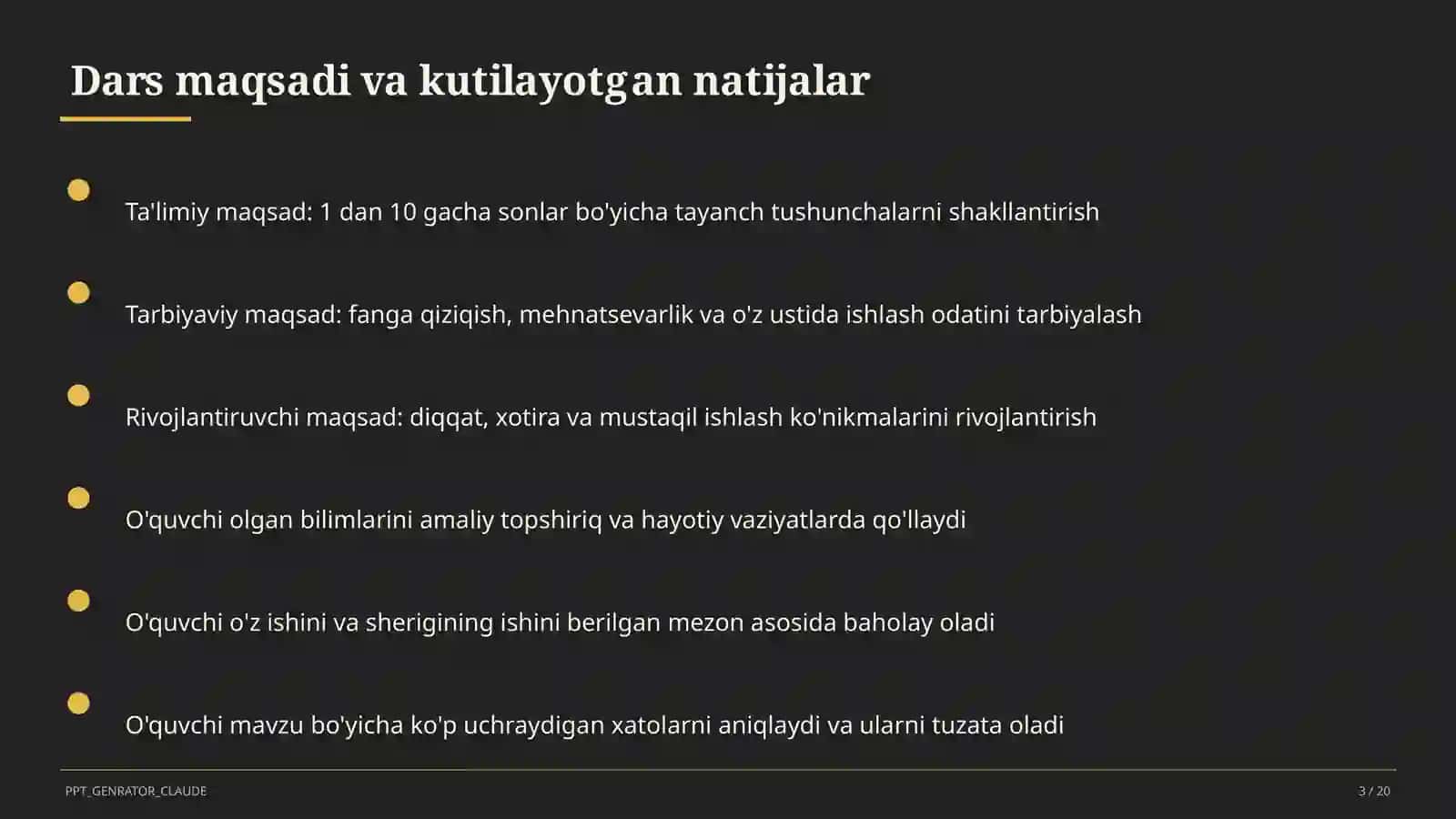 Dars maqsadi va kutilayotgan natijalar

Ta'limiy maqsad: 1 dan 10 gacha sonlar bo'yicha tayanch tushunchalarni shakllantirish

Tarbiyaviy maqsad: fanga qiziqish, mehnatsevarlik va o'z ustida ishlash odatini tarbiyalash

Rivojlantiruvchi maqsad: diqqat, xotira va mustaqil ishlash ko'nikmalarini rivojlantirish

O'quvchi olgan bilimlarini amaliy topshiriq va hayotiy vaziyatlarda qo'llaydi

O'quvchi o'z ishini va sherigining ishini berilgan mezon asosida baholay oladi

O'quvchi mavzu bo'yicha ko'p uchraydigan xatolarni aniqlaydi va ularni tuzata oladi

PPT_GENRATOR_CLAUDE

3 / 20